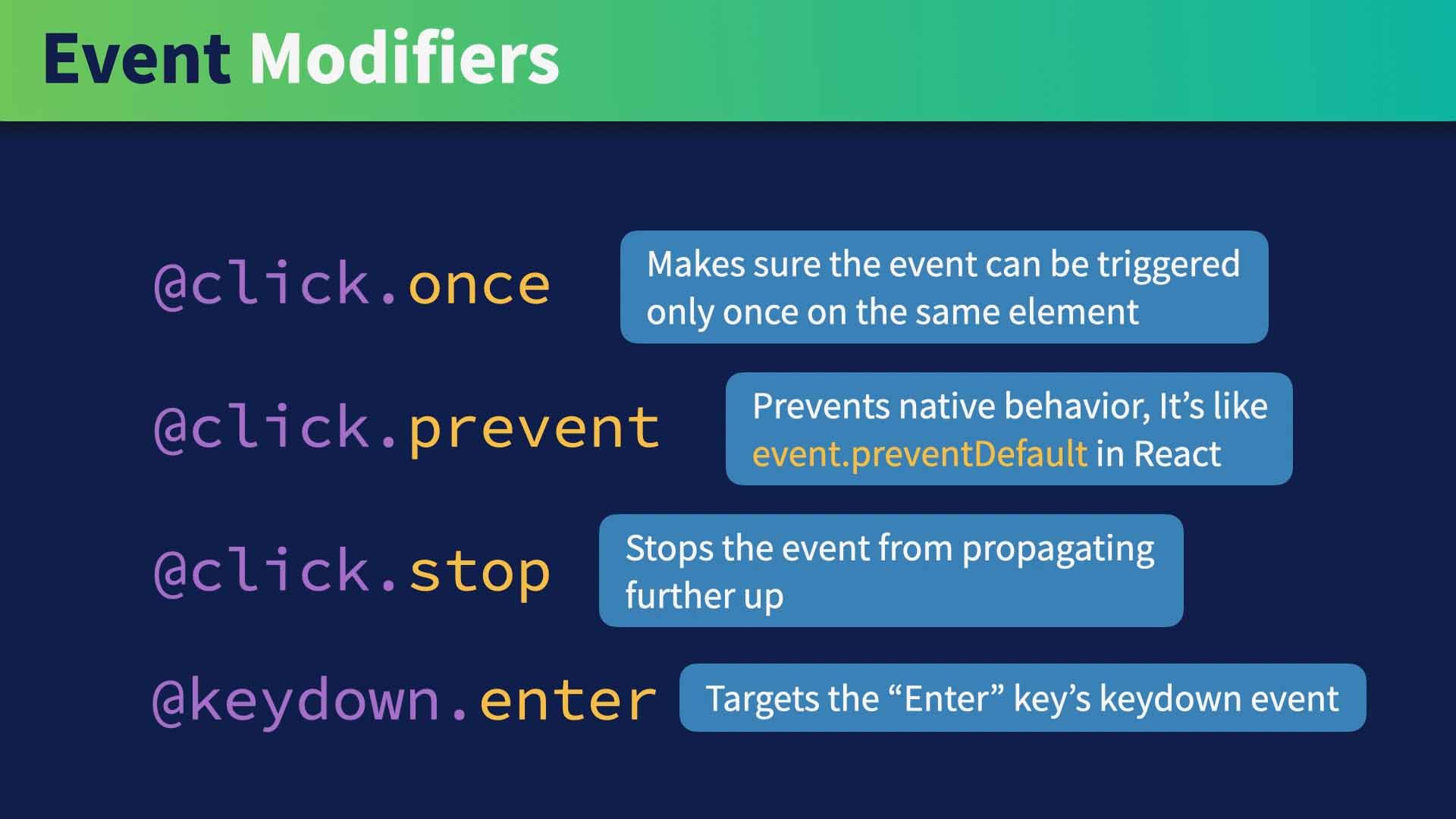 Event Modifiers

@click.once

Makes sure the event can be triggered only once on the same element

@click.prevent

Prevents native behavior, It’s like event.preventDefault in React

@click.stop

Stops the event from propagating further up

@keydown.enter

Targets the “Enter” key’s keydown event